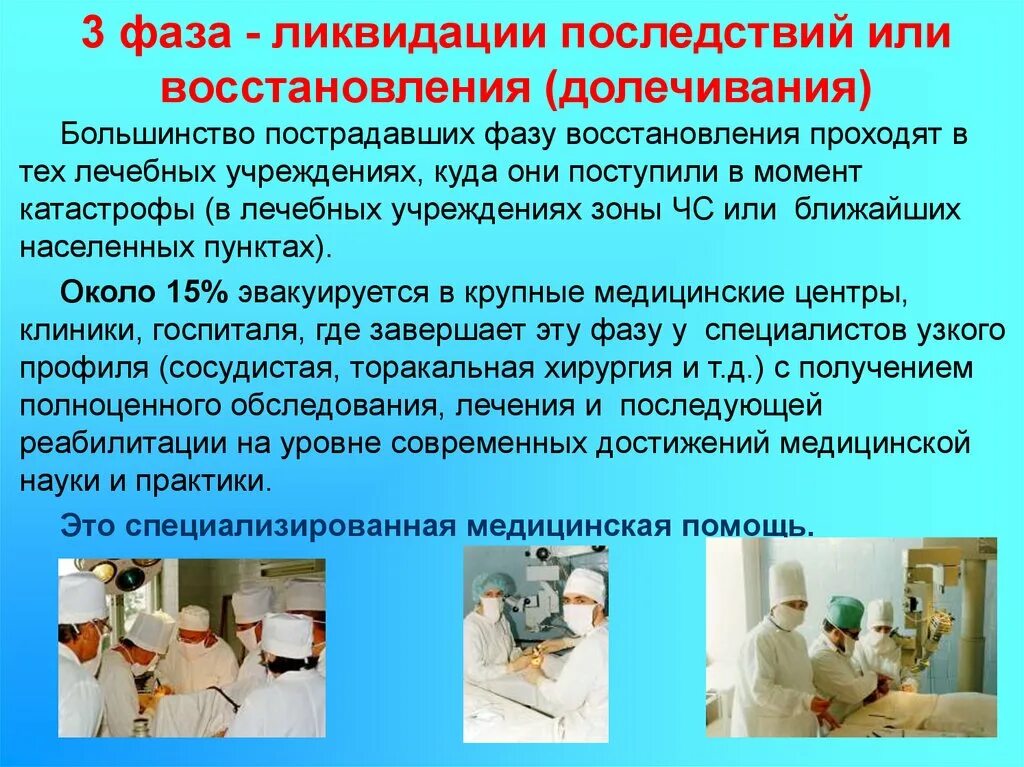 3 фаза - ликвидации последствий или восстановления (долечивания)

Большинство пострадавших фазу восстановления проходят в тех лечебных учреждениях, куда они поступили в момент катастрофы (в лечебных учреждениях зоны ЧС или ближайших населенных пунктах).

Около 15% эвакуируется в крупные медицинские центры, клиники, госпиталя, где завершает эту фазу у специалистов узкого профиля (сосудистая, торакальная хирургия и т.д.) с получением полноценного обследования, лечения и последующей реабилитации на уровне современных достижений медицинской науки и практики.

Это специализированная медицинская помощь.